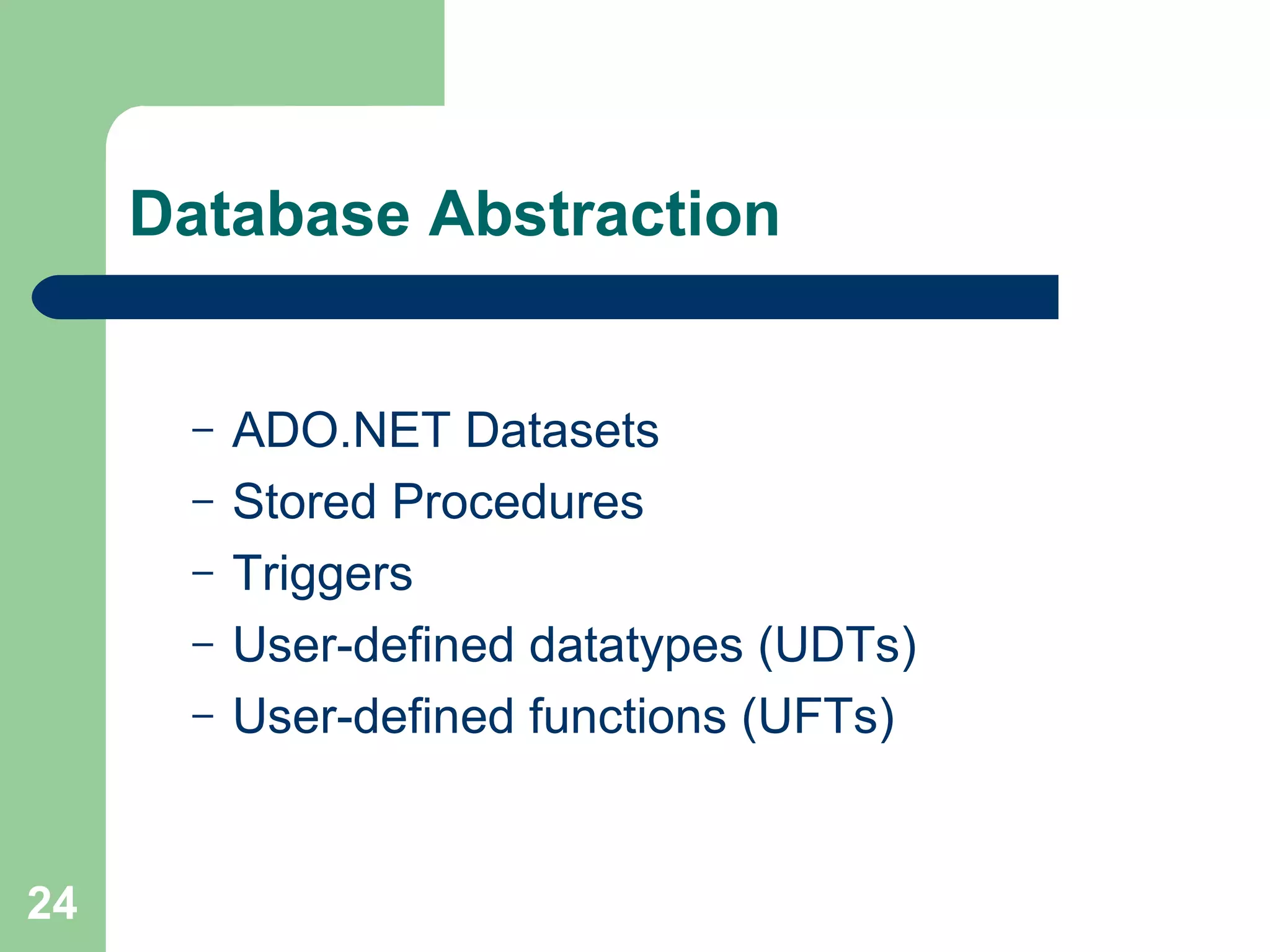 Database Abstraction

– ADO.NET Datasets
– Stored Procedures
– Triggers
– User-defined datatypes (UDTs)
– User-defined functions (UFTs)

24